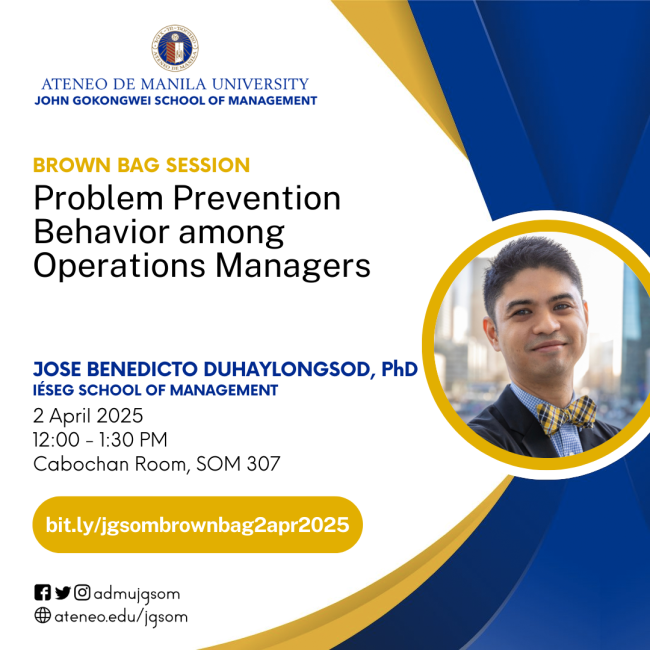 ATENEO DE MANILA UNIVERSITY
JOHN GOKONGWEI SCHOOL OF MANAGEMENT

BROWN BAG SESSION
Problem Prevention Behavior among Operations Managers

JOSE BENEDICTO DUHAYLONGSOD, PhD
IÉSEG SCHOOL OF MANAGEMENT
2 April 2025
12:00 - 1:30 PM
Cabochan Room, SOM 307

bit.ly/jgsombrownbag2apr2025

admujgsom
ateneo.edu/jgsom